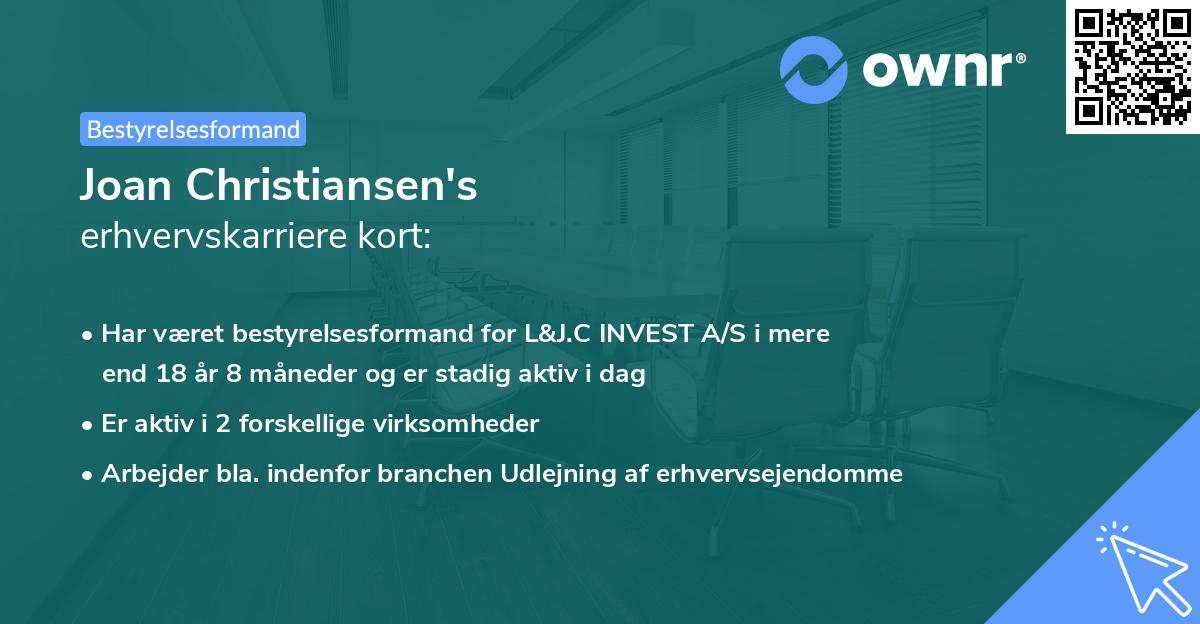 ownr®

Bestyrelsesformand

Joan Christiansen's
erhvervskarriere kort:

• Har været bestyrelsesformand for L&J.C INVEST A/S i mere end 18 år 8 måneder og er stadig aktiv i dag
• Er aktiv i 2 forskellige virksomheder
• Arbejder bla. indenfor branchen Udlejning af erhvervsejendomme